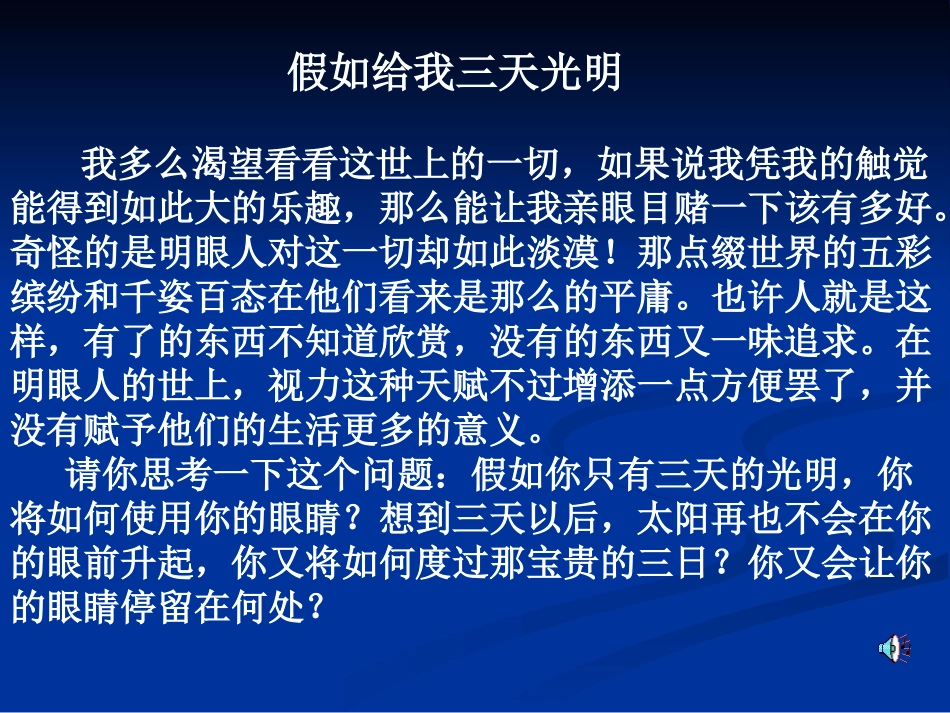 假如给我三天光明

我多么渴望看看这世上的一切，如果说我凭我的触觉能得到如此大的乐趣，那么能让我亲眼目睹一下该有多好。奇怪的是明眼人对这一切却如此淡漠！那点缀世界的五彩缤纷和千姿百态在他们看来是那么的平庸。也许人就是这样，有了的东西不知道欣赏，没有的东西又一味追求。在明眼人的世上，视力这种天赋不过增添一点方便罢了，并没有赋予他们的生活更多的意义。

请你思考一下这个问题：假如你只有三天的光明，你将如何使用你的眼睛？想到三天以后，太阳再也不会在你的眼前升起，你又将如何度过那宝贵的三日？你又会让你的眼睛停留在何处？